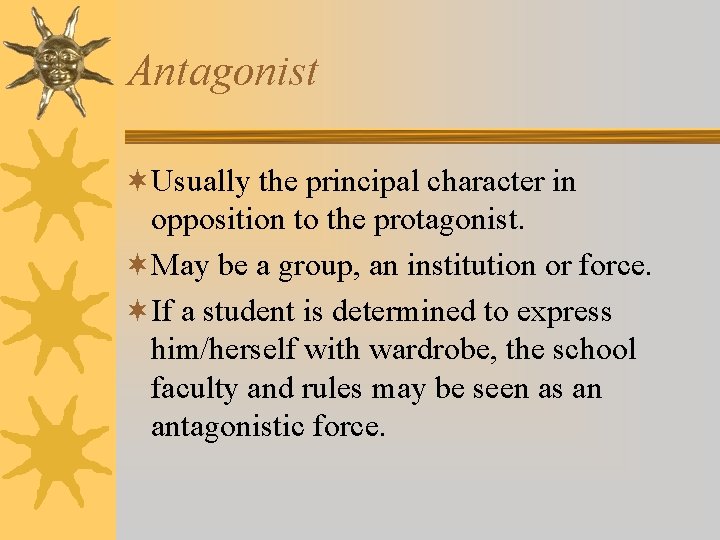 Antagonist

Usually the principal character in opposition to the protagonist.

May be a group, an institution or force.

If a student is determined to express him/herself with wardrobe, the school faculty and rules may be seen as an antagonistic force.